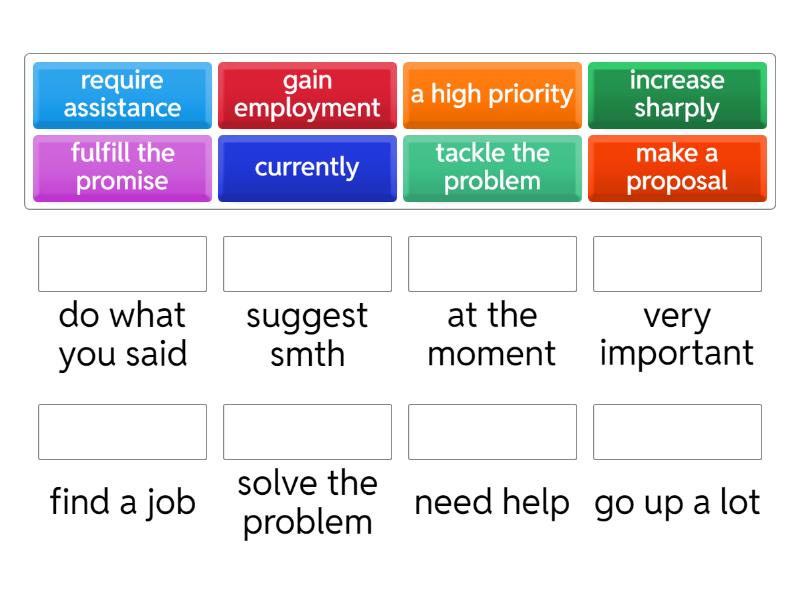 require assistance

gain employment

a high priority

increase sharply

fulfill the promise

currently

tackle the problem

make a proposal

do what you said

suggest smth

at the moment

very important

find a job

solve the problem

need help

go up a lot